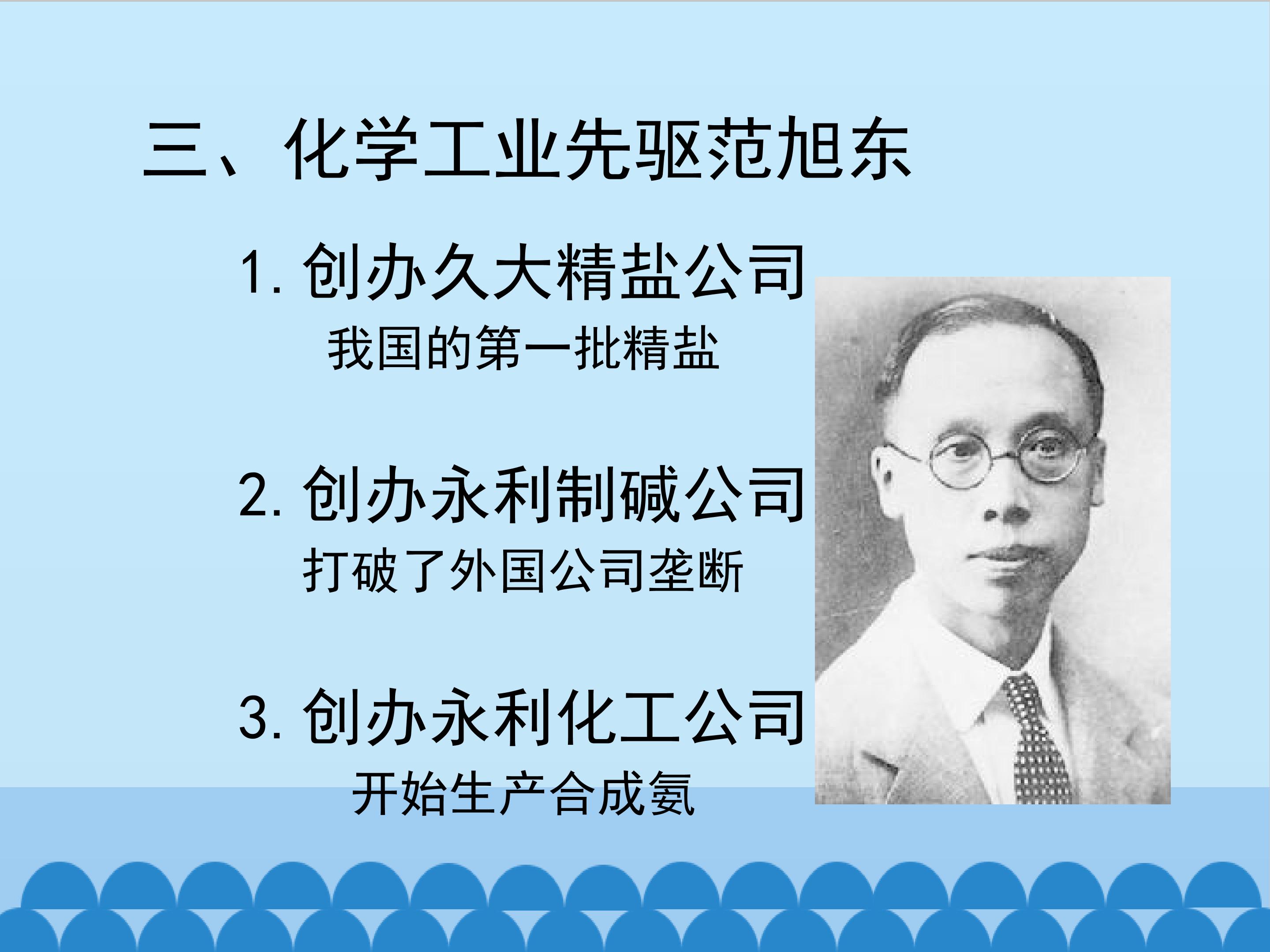 三、化学工业先驱范旭东

1. 创办久大精盐公司
我国的第一批精盐

2. 创办永利制碱公司
打破了外国公司垄断

3. 创办永利化工公司
开始生产合成氨